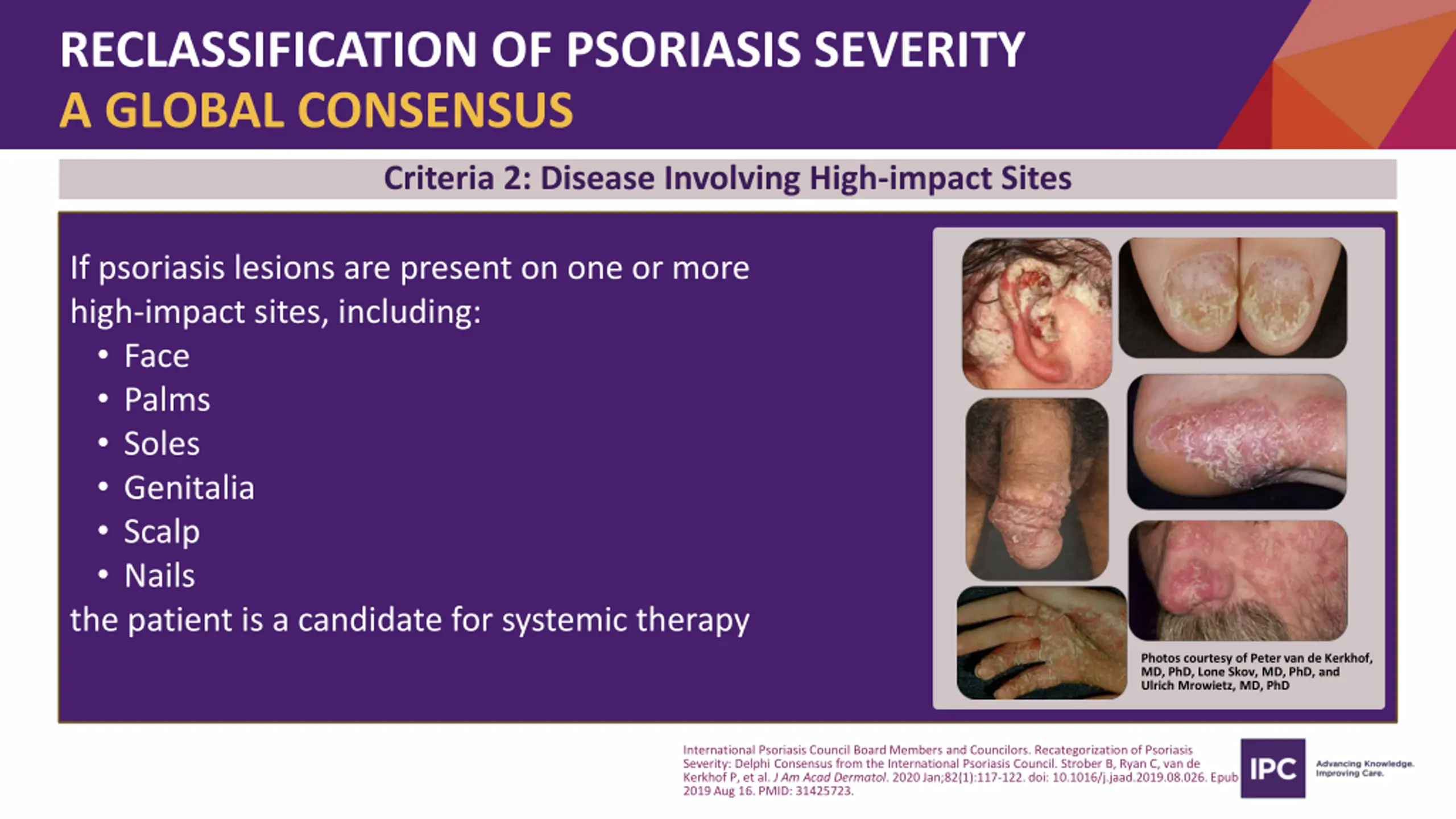 RECLASSIFICATION OF PSORIASIS SEVERITY
A GLOBAL CONSENSUS

Criteria 2: Disease Involving High-impact Sites

If psoriasis lesions are present on one or more high-impact sites, including:
• Face
• Palms
• Soles
• Genitalia
• Scalp
• Nails
the patient is a candidate for systemic therapy

Photos courtesy of Peter van de Kerkhof, MD, PhD, Lone Skov, MD, PhD, and Ulrich Mrowietz, MD, PhD

International Psoriasis Council Board Members and Councilors. Recategorization of Psoriasis Severity: Delphi Consensus from the International Psoriasis Council. Strober B, Ryan C, van de Kerkhof P, et al. J Am Acad Dermatol. 2020 Jan;82(1):117-122. doi: 10.1016/j.jaad.2019.08.026. Epub 2019 Aug 16. PMID: 31425723.

IPC Advancing Knowledge. Improving Care.